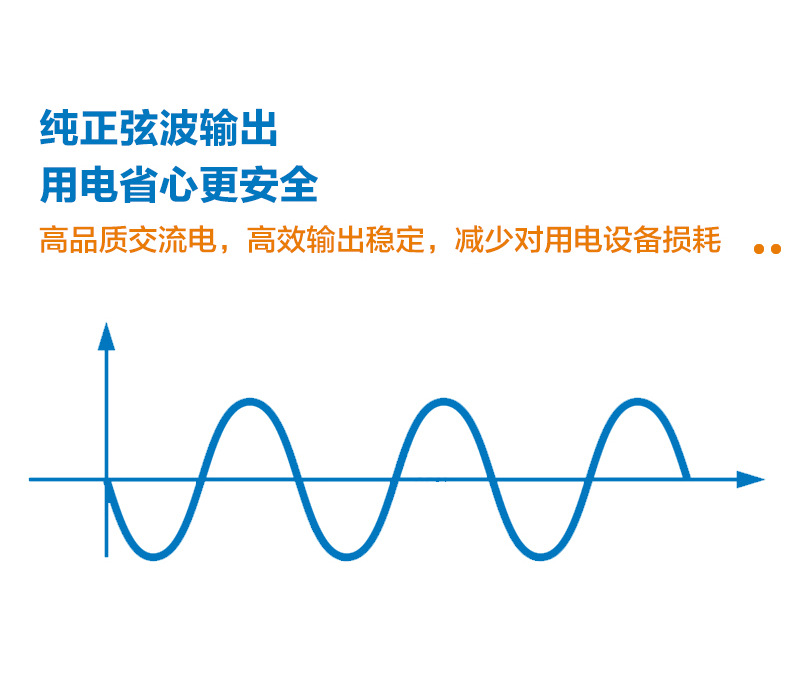 纯正弦波输出
用电省心更安全

高品质交流电，高效输出稳定，减少对用电设备损耗 ..